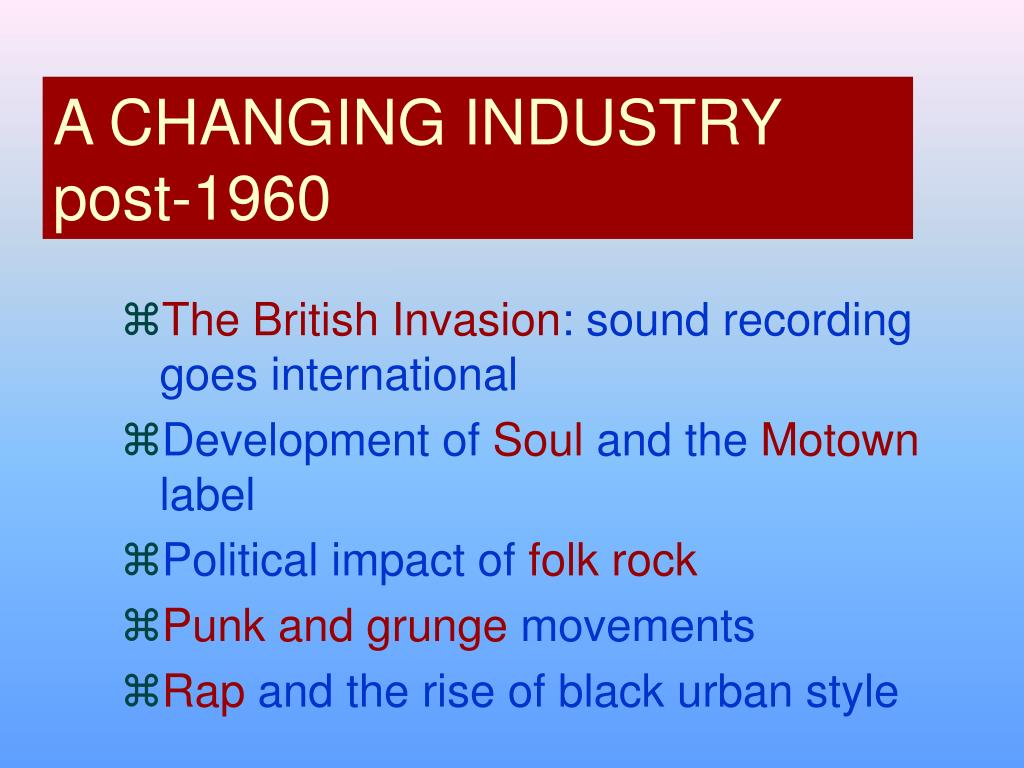 A CHANGING INDUSTRY post-1960

⌘The British Invasion: sound recording goes international

⌘Development of Soul and the Motown label

⌘Political impact of folk rock

⌘Punk and grunge movements

⌘Rap and the rise of black urban style